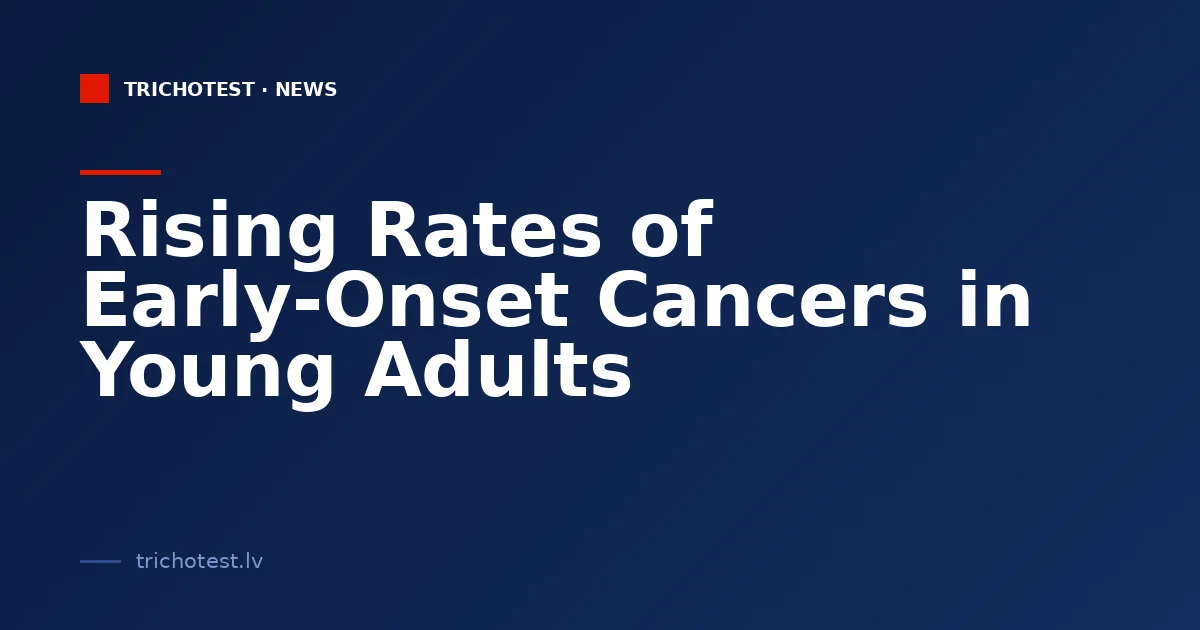 TRICHOTEST · NEWS

Rising Rates of Early-Onset Cancers in Young Adults

trichotest.lv